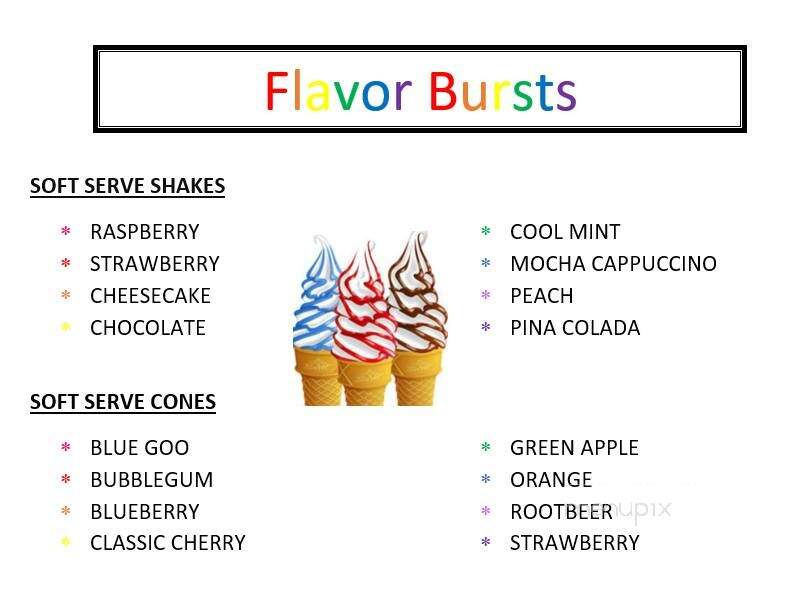 Flavor Bursts

SOFT SERVE SHAKES

* RASPBERRY
* STRAWBERRY
* CHEESECAKE
* CHOCOLATE

* COOL MINT
* MOCHA CAPPUCCINO
* PEACH
* PINA COLADA

SOFT SERVE CONES

* BLUE GOO
* BUBBLEGUM
* BLUEBERRY
* CLASSIC CHERRY

* GREEN APPLE
* ORANGE
* ROOTBEER
* STRAWBERRY

menupix